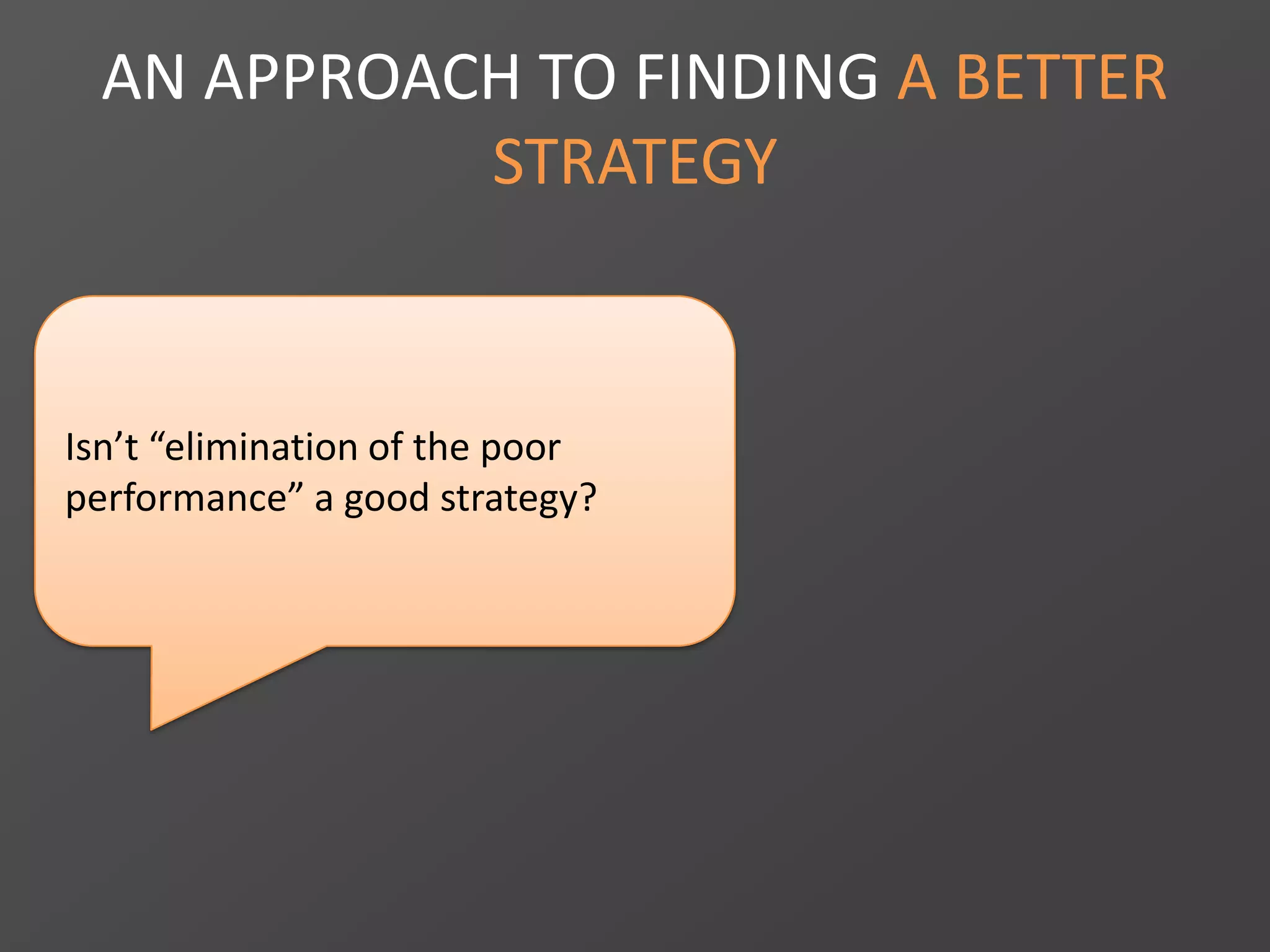 AN APPROACH TO FINDING A BETTER STRATEGY

Isn’t “elimination of the poor performance” a good strategy?